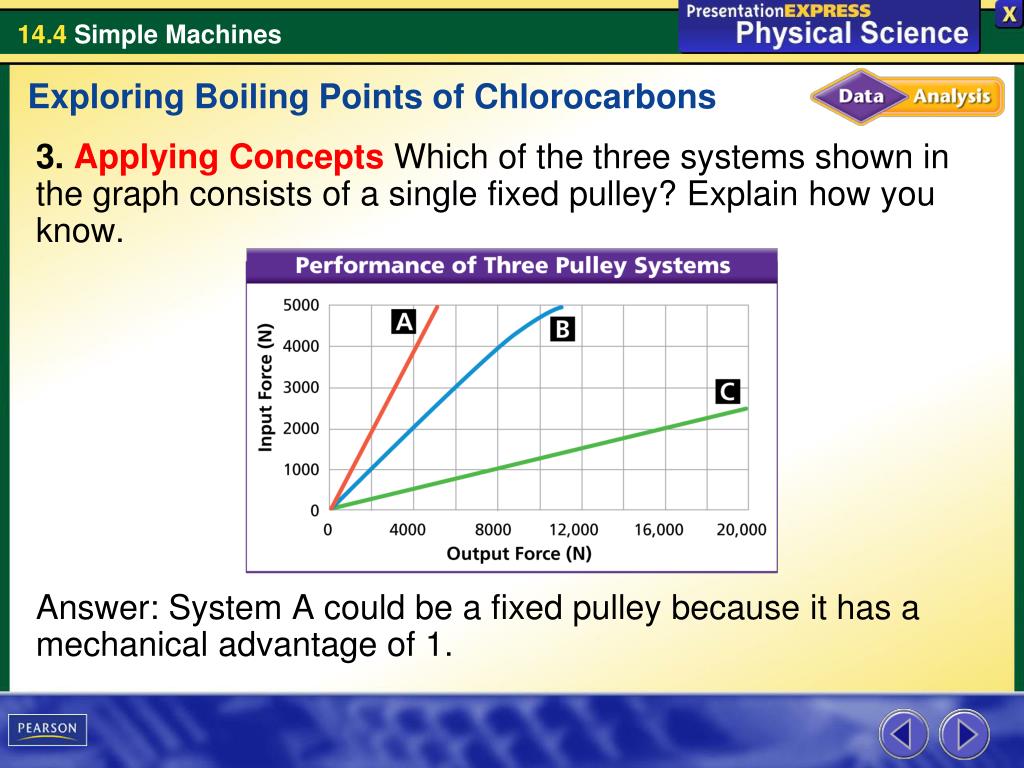 14.4 Simple Machines

PresentationEXPRESS
Physical Science

X

Exploring Boiling Points of Chlorocarbons

Data Analysis

3. Applying Concepts Which of the three systems shown in the graph consists of a single fixed pulley? Explain how you know.

Performance of Three Pulley Systems

Input Force (N)

5000
4000
3000
2000
1000
0

A
B
C

0 4000 8000 12,000 16,000 20,000
Output Force (N)

Answer: System A could be a fixed pulley because it has a mechanical advantage of 1.

PEARSON